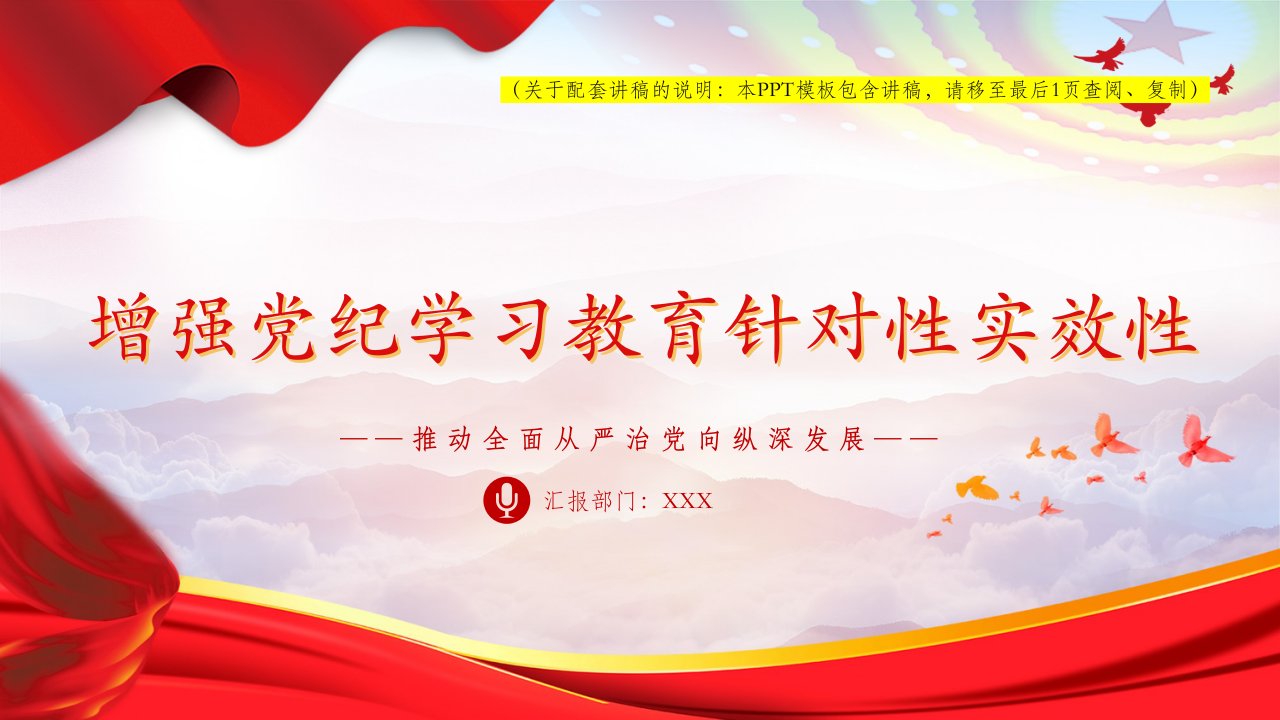 （关于配套讲稿的说明：本PPT模板包含讲稿，请移至最后1页查阅、复制）

增强党纪学习教育针对性实效性

——推动全面从严治党向纵深发展——

汇报部门：XXX